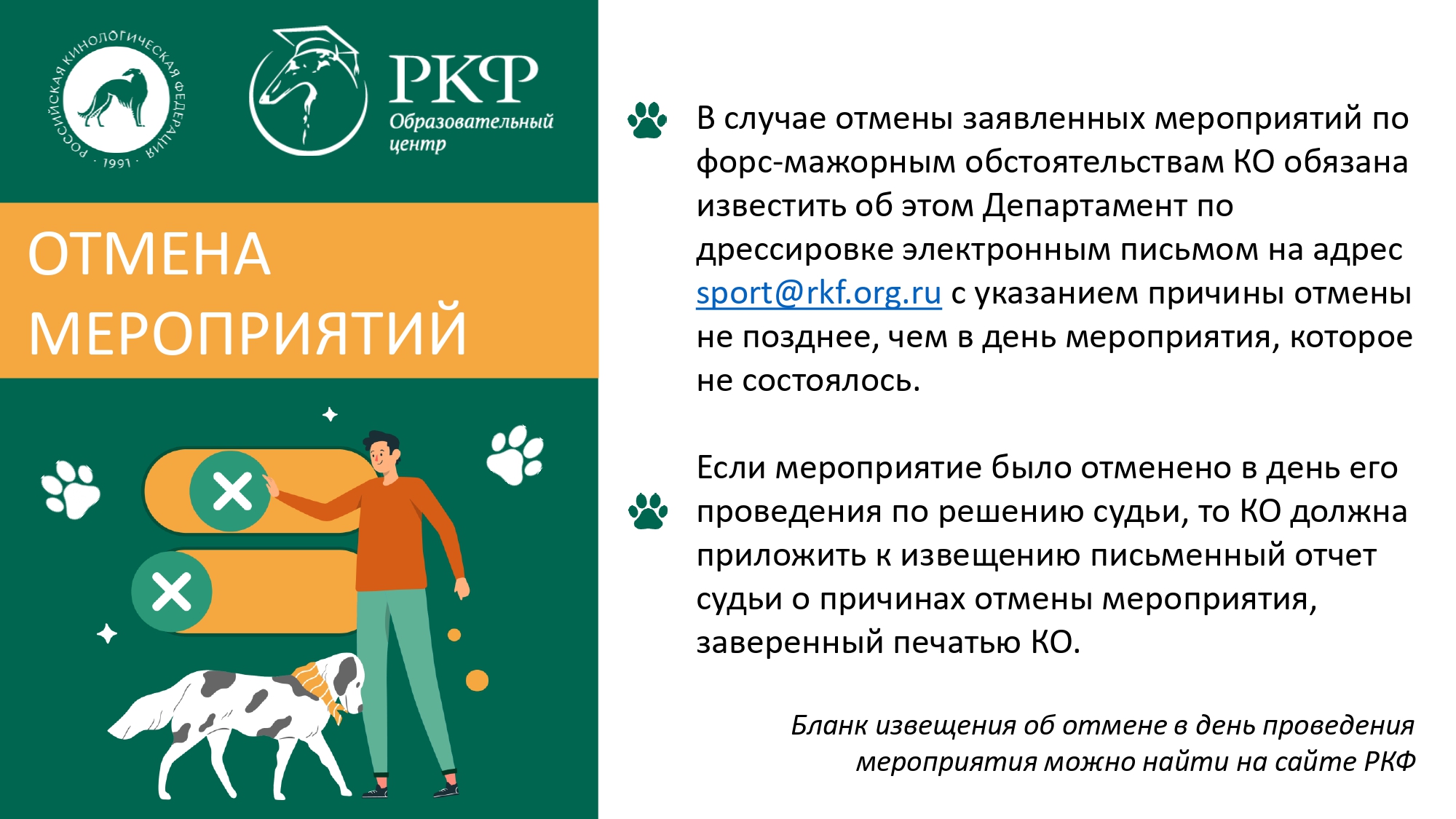 РОССИЙСКАЯ КИНОЛОГИЧЕСКАЯ ФЕДЕРАЦИЯ · 1991 ·

РКФ
Образовательный центр

ОТМЕНА МЕРОПРИЯТИЙ

В случае отмены заявленных мероприятий по форс-мажорным обстоятельствам КО обязана известить об этом Департамент по дрессировке электронным письмом на адрес sport@rkf.org.ru с указанием причины отмены не позднее, чем в день мероприятия, которое не состоялось.

Если мероприятие было отменено в день его проведения по решению судьи, то КО должна приложить к извещению письменный отчет судьи о причинах отмены мероприятия, заверенный печатью КО.

Бланк извещения об отмене в день проведения мероприятия можно найти на сайте РКФ